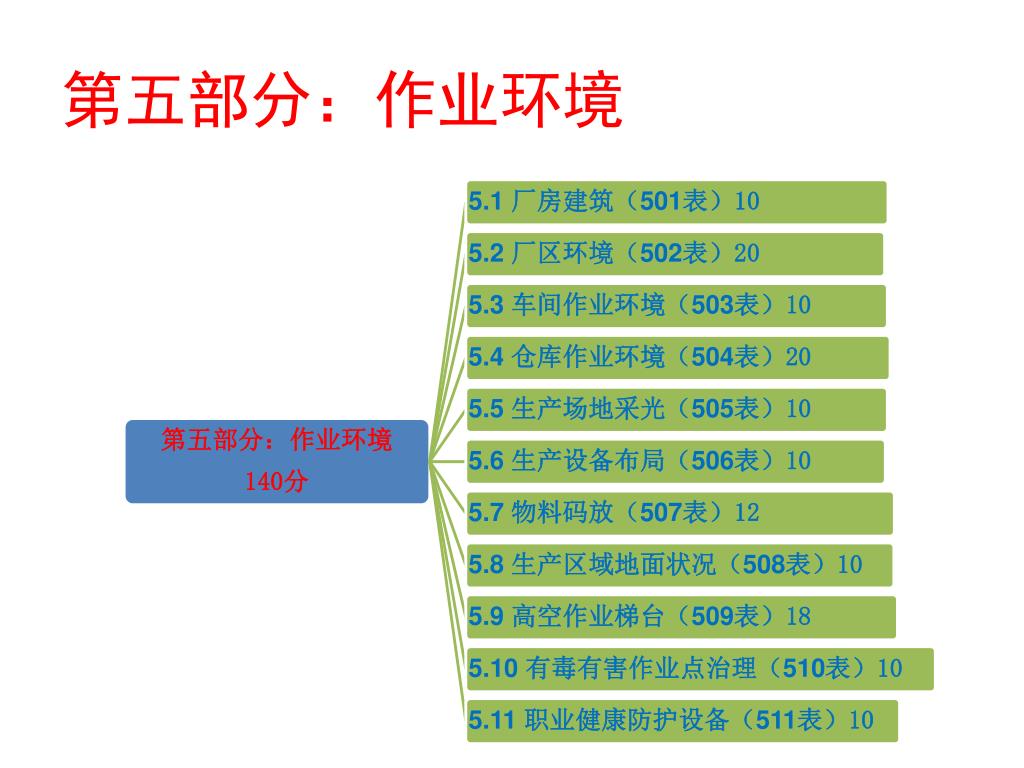 第五部分：作业环境

第五部分：作业环境
140分

5.1 厂房建筑（501表）10

5.2 厂区环境（502表）20

5.3 车间作业环境（503表）10

5.4 仓库作业环境（504表）20

5.5 生产场地采光（505表）10

5.6 生产设备布局（506表）10

5.7 物料码放（507表）12

5.8 生产区域地面状况（508表）10

5.9 高空作业梯台（509表）18

5.10 有毒有害作业点治理（510表）10

5.11 职业健康防护设备（511表）10